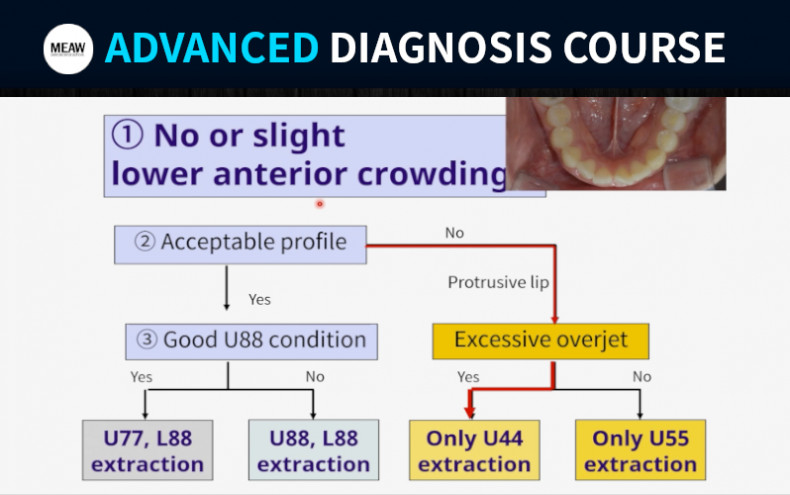 MEAW ADVANCED DIAGNOSIS COURSE

① No or slight lower anterior crowding

② Acceptable profile

No

Protrusive lip

Yes

③ Good U88 condition

Excessive overjet

Yes

No

Yes

No

U77, L88 extraction

U88, L88 extraction

Only U44 extraction

Only U55 extraction